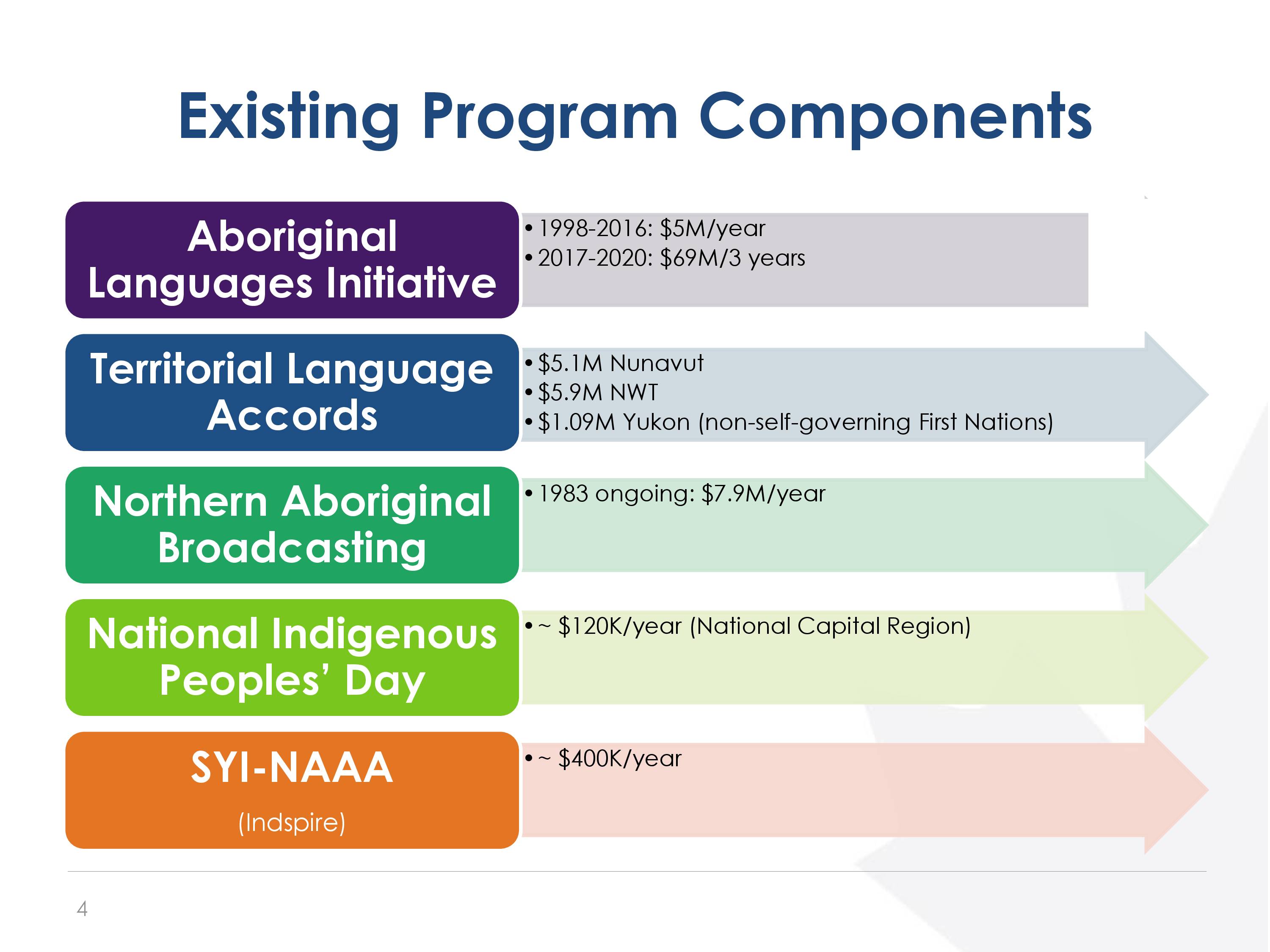 Existing Program Components

Aboriginal Languages Initiative

• 1998-2016: \$5M/year
• 2017-2020: \$69M/3 years

Territorial Language Accords

• \$5.1M Nunavut
• \$5.9M NWT
• \$1.09M Yukon (non-self-governing First Nations)

Northern Aboriginal Broadcasting

• 1983 ongoing: \$7.9M/year

National Indigenous Peoples' Day

• ~ \$120K/year (National Capital Region)

SYI-NAAA

(Indspire)

• ~ \$400K/year

4